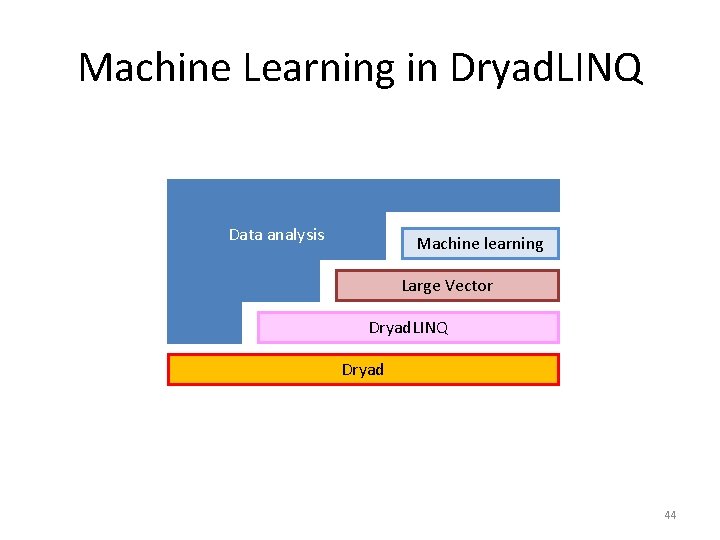 Machine Learning in DryadLINQ

Data analysis

Machine learning

Large Vector

DryadLINQ

Dryad

44